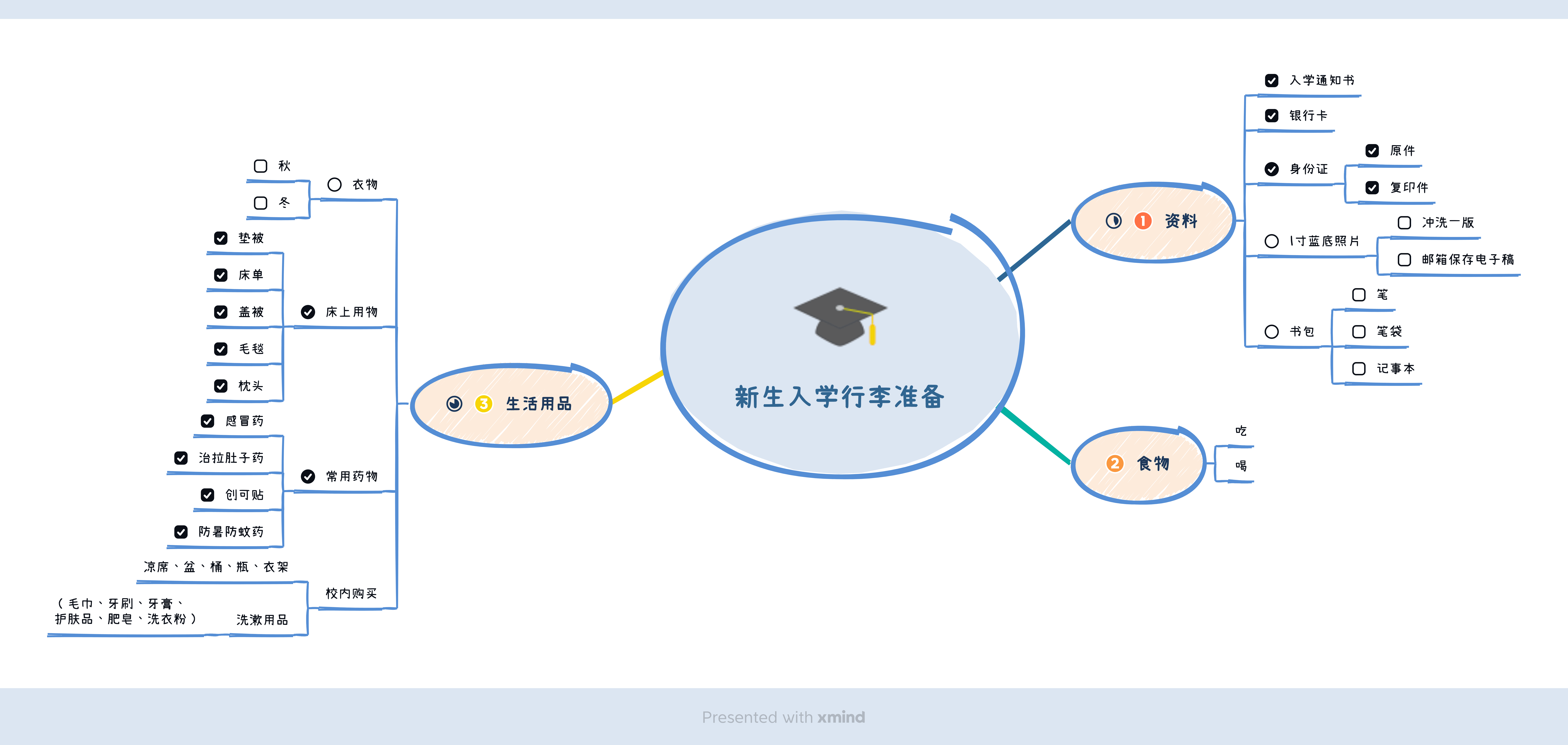 新生入学行李准备

1 资料

入学通知书

银行卡

身份证

原件

复印件

1寸蓝底照片

冲洗一版

邮箱保存电子稿

书包

笔

笔袋

记事本

2 食物

吃

喝

3 生活用品

衣物

秋

冬

床上用物

垫被

床单

盖被

毛毯

枕头

常用药物

感冒药

治拉肚子药

创可贴

防暑防蚊药

校内购买

凉席、盆、桶、瓶、衣架

洗漱用品

（毛巾、牙刷、牙膏、护肤品、肥皂、洗衣粉）

Presented with xmind